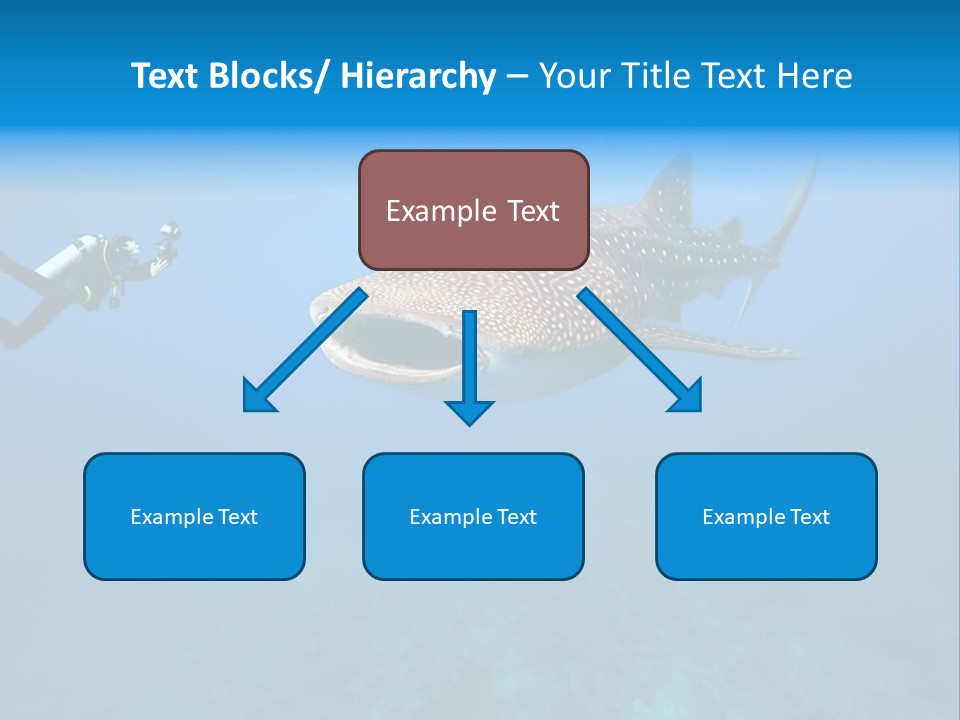 Text Blocks/ Hierarchy – Your Title Text Here

Example Text

Example Text

Example Text

Example Text